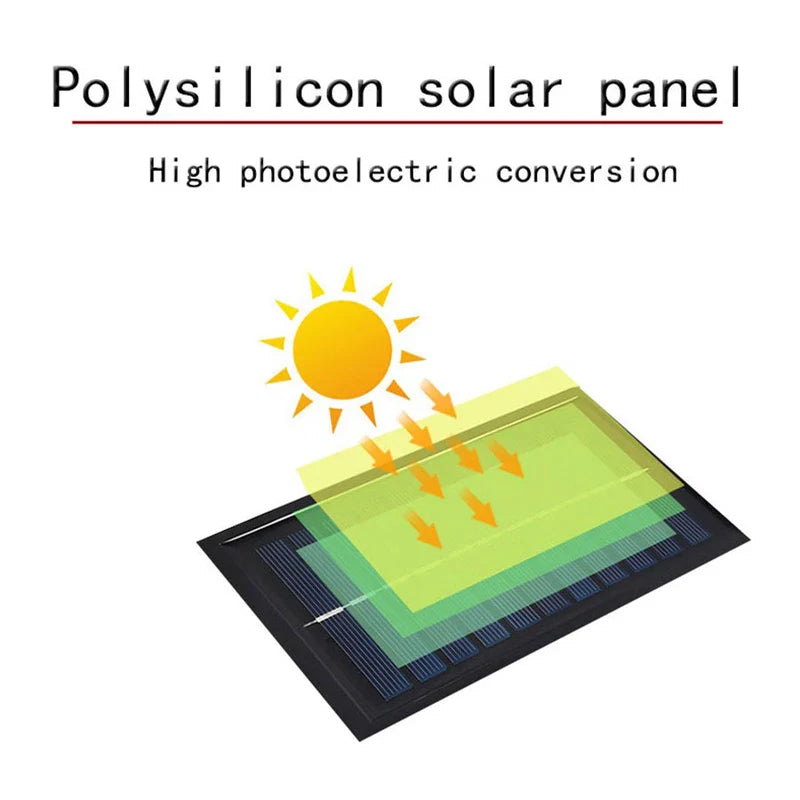 Polysilicon solar panel

High photoelectric conversion